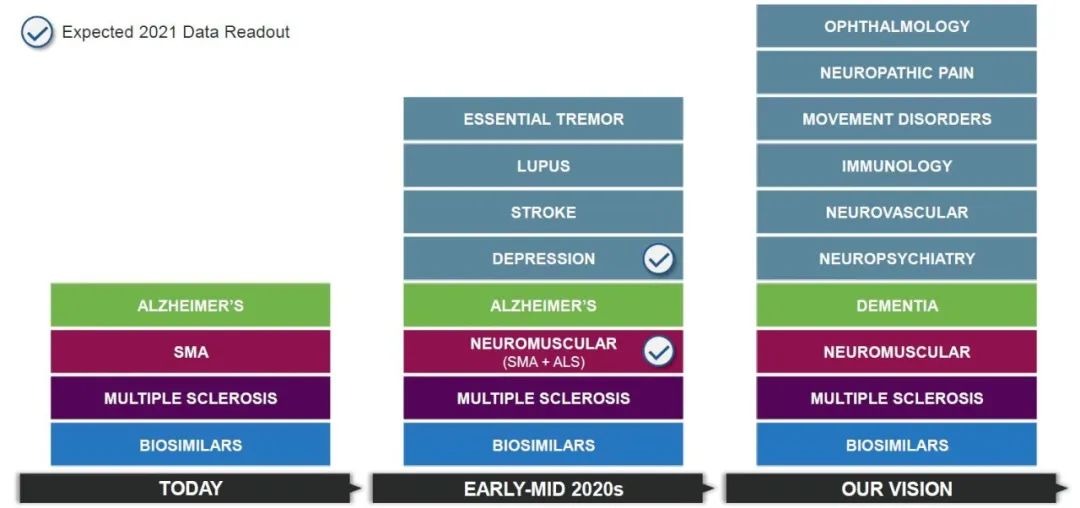 Expected 2021 Data Readout

ALZHEIMER'S
SMA
MULTIPLE SCLEROSIS
BIOSIMILARS
TODAY

ESSENTIAL TREMOR
LUPUS
STROKE
DEPRESSION
ALZHEIMER'S
NEUROMUSCULAR (SMA + ALS)
MULTIPLE SCLEROSIS
BIOSIMILARS
EARLY-MID 2020s

OPHTHALMOLOGY
NEUROPATHIC PAIN
MOVEMENT DISORDERS
IMMUNOLOGY
NEUROVASCULAR
NEUROPSYCHIATRY
DEMENTIA
NEUROMUSCULAR
MULTIPLE SCLEROSIS
BIOSIMILARS
OUR VISION